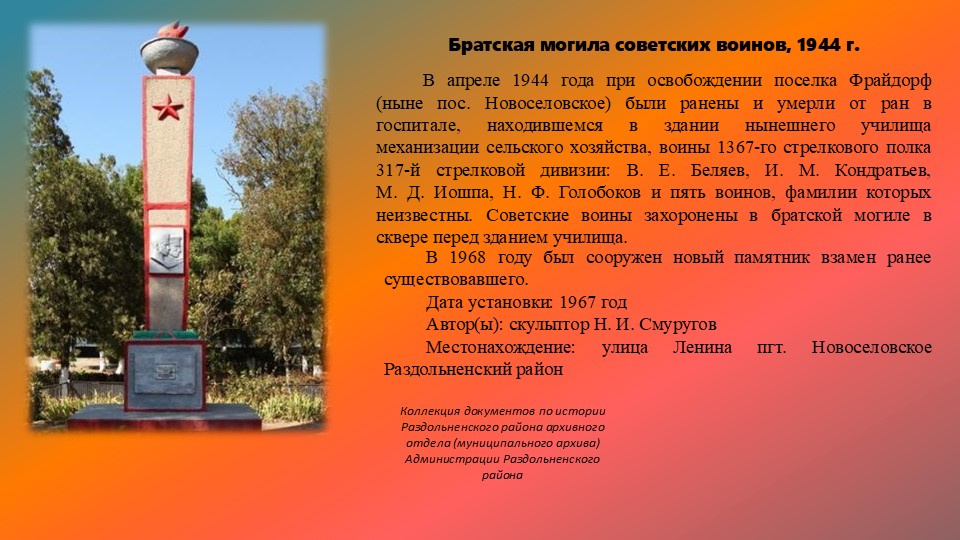 Братская могила советских воинов, 1944 г.

В апреле 1944 года при освобождении поселка Фрайдорф (ныне пос. Новоселовское) были ранены и умерли от ран в госпитале, находившемся в здании нынешнего училища механизации сельского хозяйства, воины 1367-го стрелкового полка 317-й стрелковой дивизии: В. Е. Беляев, И. М. Кондратьев, М. Д. Иошпа, Н. Ф. Голобоков и пять воинов, фамилии которых неизвестны. Советские воины захоронены в братской могиле в сквере перед зданием училища.

В 1968 году был сооружен новый памятник взамен ранее существовавшего.

Дата установки: 1967 год

Автор(ы): скульптор Н. И. Смуругов

Местонахождение: улица Ленина пгт. Новоселовское Раздольненский район

Коллекция документов по истории Раздольненского района архивного отдела (муниципального архива) Администрации Раздольненского района